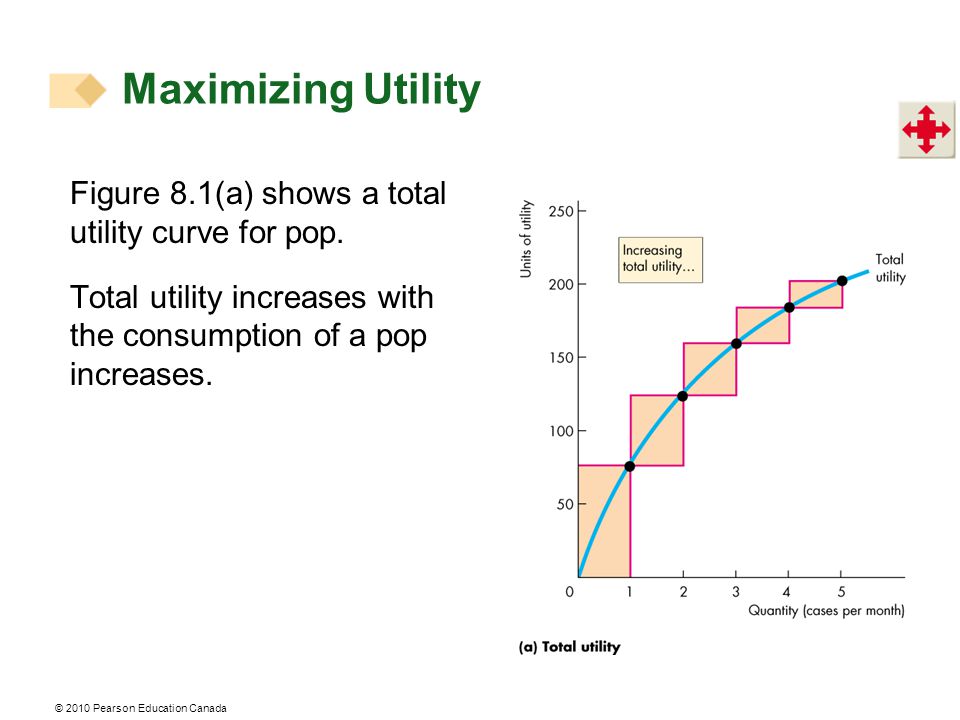 Maximizing Utility

Figure 8.1(a) shows a total utility curve for pop.

Total utility increases with the consumption of a pop increases.

Units of utility
250
200
150
100
50
0
Increasing total utility...
Total utility
1
2
3
4
5
Quantity (cases per month)

(a) Total utility

© 2010 Pearson Education Canada